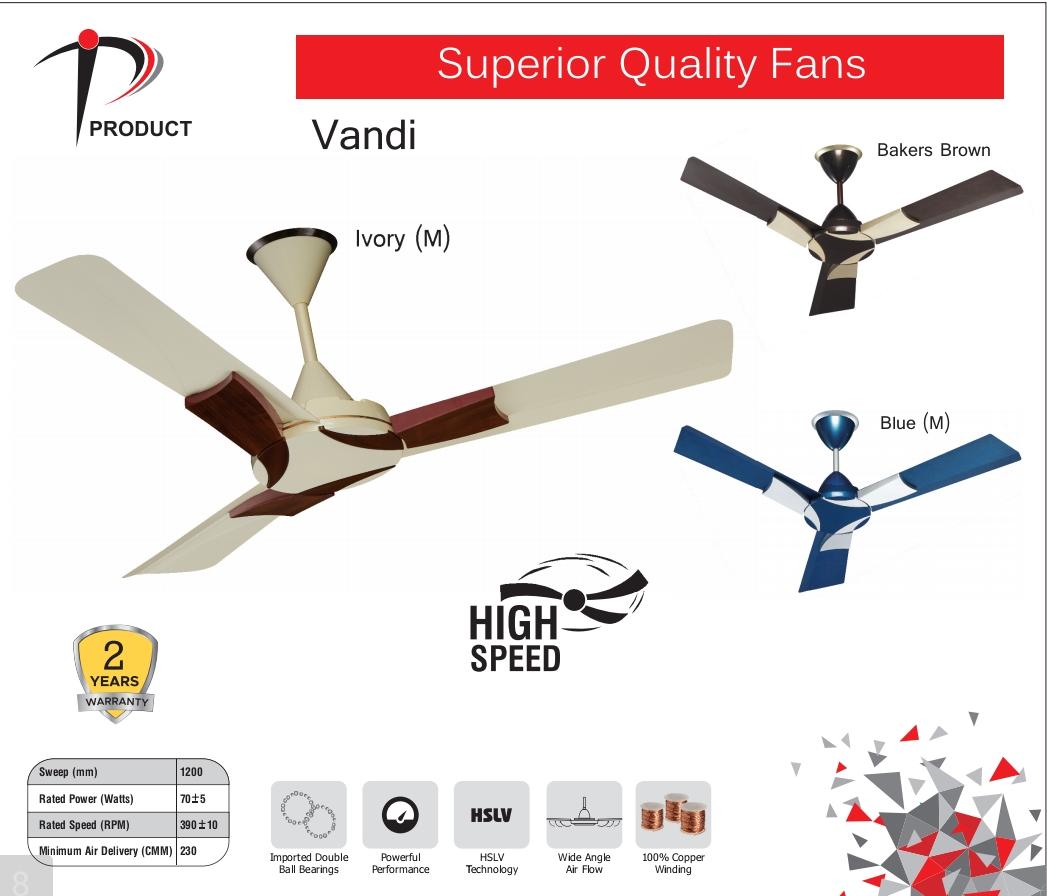 PRODUCT

Superior Quality Fans

Vandi

Ivory (M)

Bakers Brown

Blue (M)

HIGH SPEED

2 YEARS WARRANTY

| Sweep (mm) | 1200 |
|---|---|
| Rated Power (Watts) | 70±5 |
| Rated Speed (RPM) | 390±10 |
| Minimum Air Delivery (CMM) | 230 |

Imported Double Ball Bearings

Powerful Performance

HSLV

HSLV Technology

Wide Angle Air Flow

100% Copper Winding

8